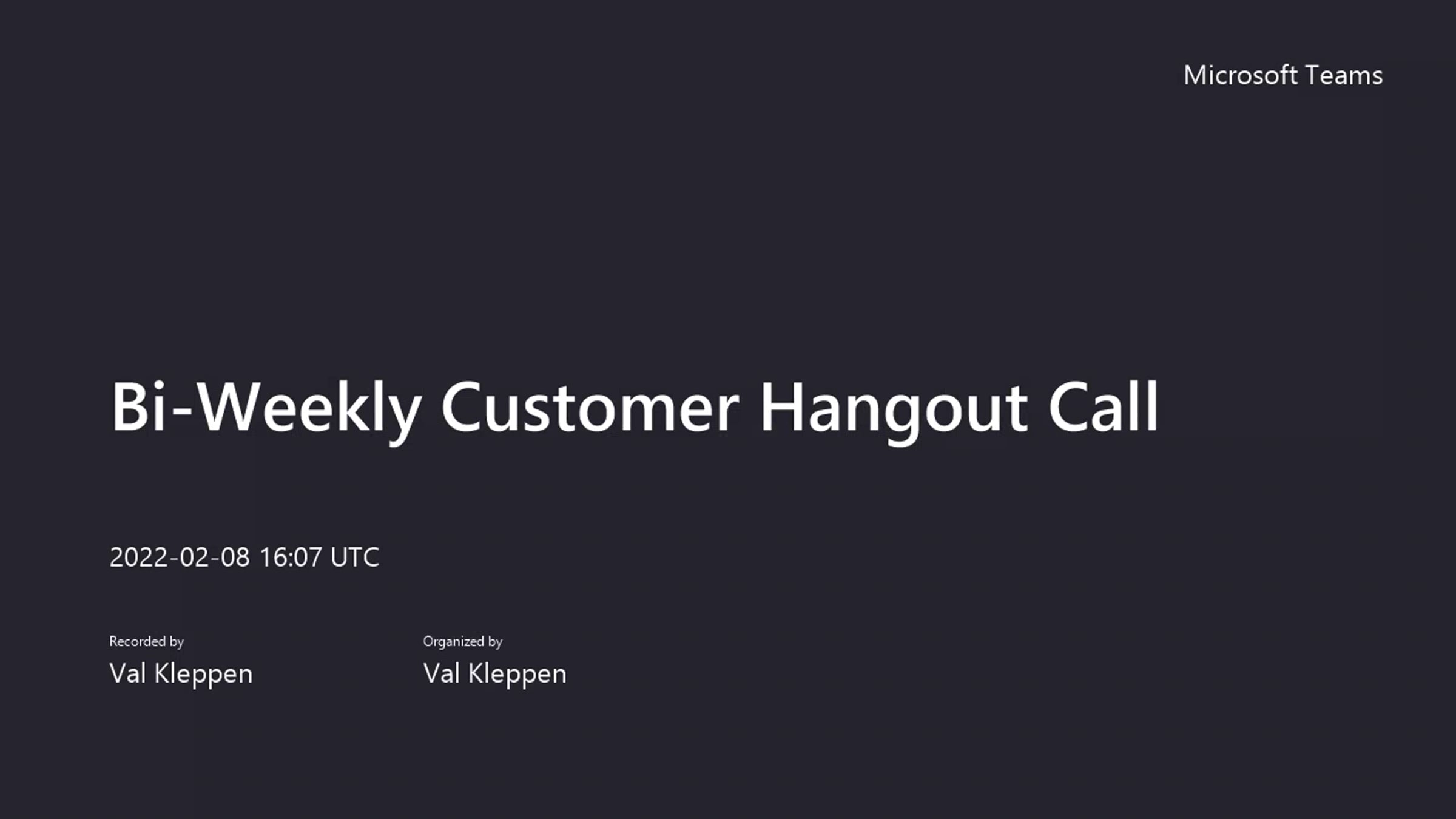 Microsoft Teams

Bi-Weekly Customer Hangout Call

2022-02-08 16:07 UTC

Recorded by
Val Kleppen

Organized by
Val Kleppen